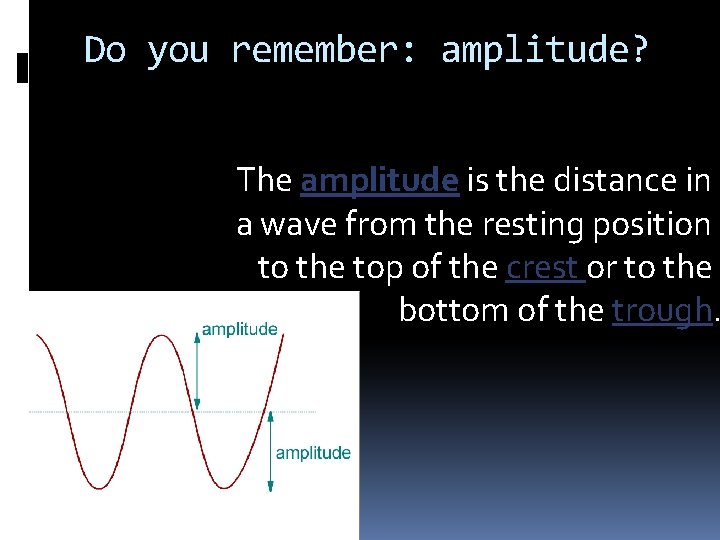 Do you remember: amplitude?

The amplitude is the distance in a wave from the resting position to the top of the crest or to the bottom of the trough.

amplitude

amplitude